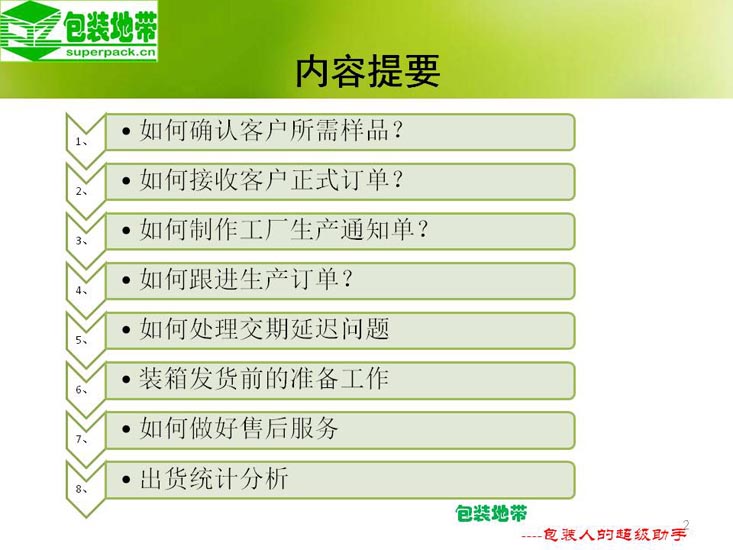 包装地带
superpack.cn

内容提要

1、
• 如何确认客户所需样品？

2、
• 如何接收客户正式订单？

3、
• 如何制作工厂生产通知单？

4、
• 如何跟进生产订单？

5、
• 如何处理交期延迟问题

6、
• 装箱发货前的准备工作

7、
• 如何做好售后服务

8、
• 出货统计分析

包装地带
----包装人的超级助手

2